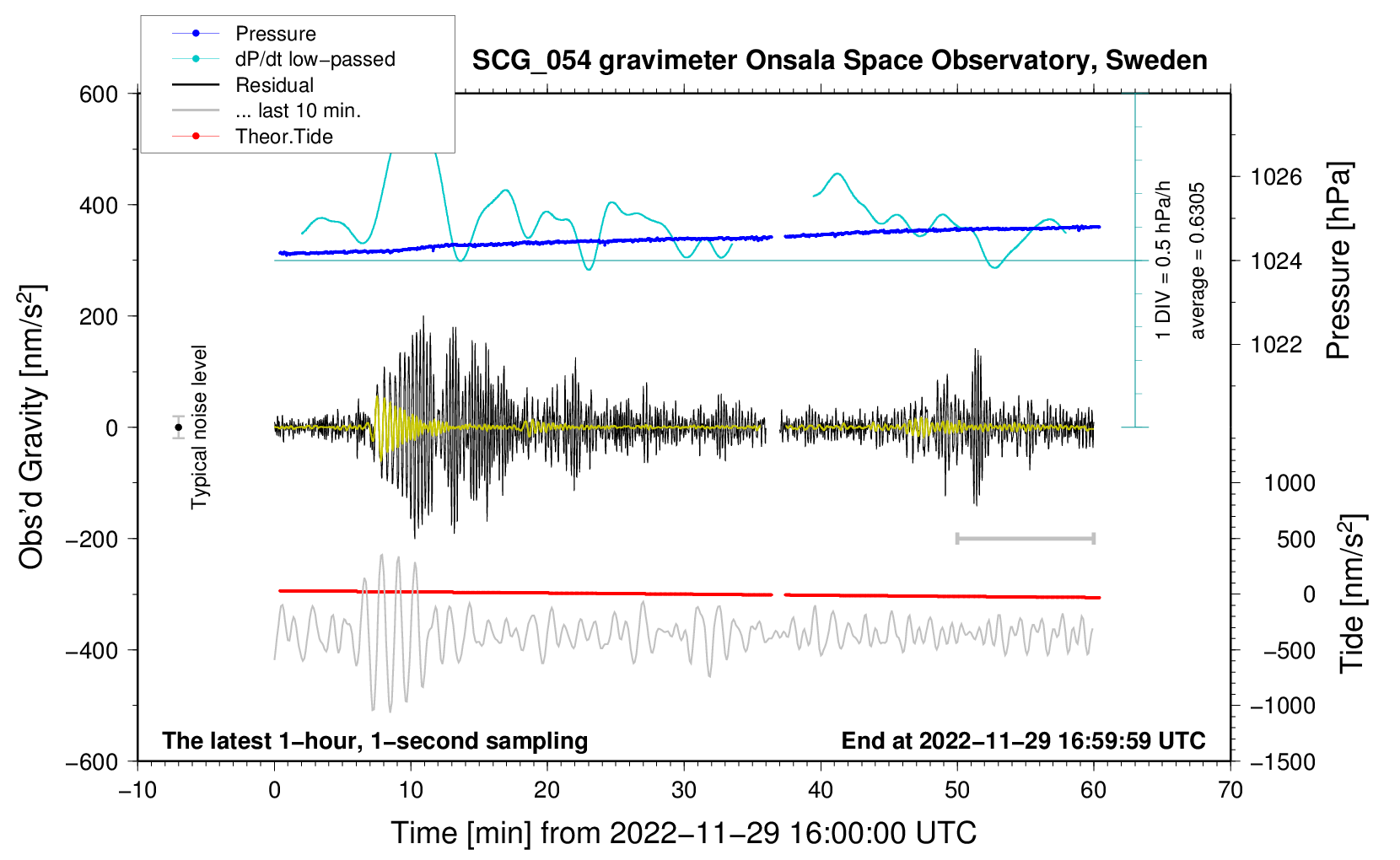 Pressure
dP/dt low−passed
Residual
... last 10 min.
Theor.Tide

SCG_054 gravimeter Onsala Space Observatory, Sweden

600
400
200
0
−200
−400
−600

Obs'd Gravity [nm/s$^2$]

Typical noise level

1 DIV = 0.5 hPa/h
average = 0.6305

1026
1024
1022
Pressure [hPa]

1000
500
0
−500
−1000
−1500
Tide [nm/s$^2$]

The latest 1−hour, 1−second sampling
End at 2022−11−29 16:59:59 UTC

−10
0
10
20
30
40
50
60
70

Time [min] from 2022−11−29 16:00:00 UTC